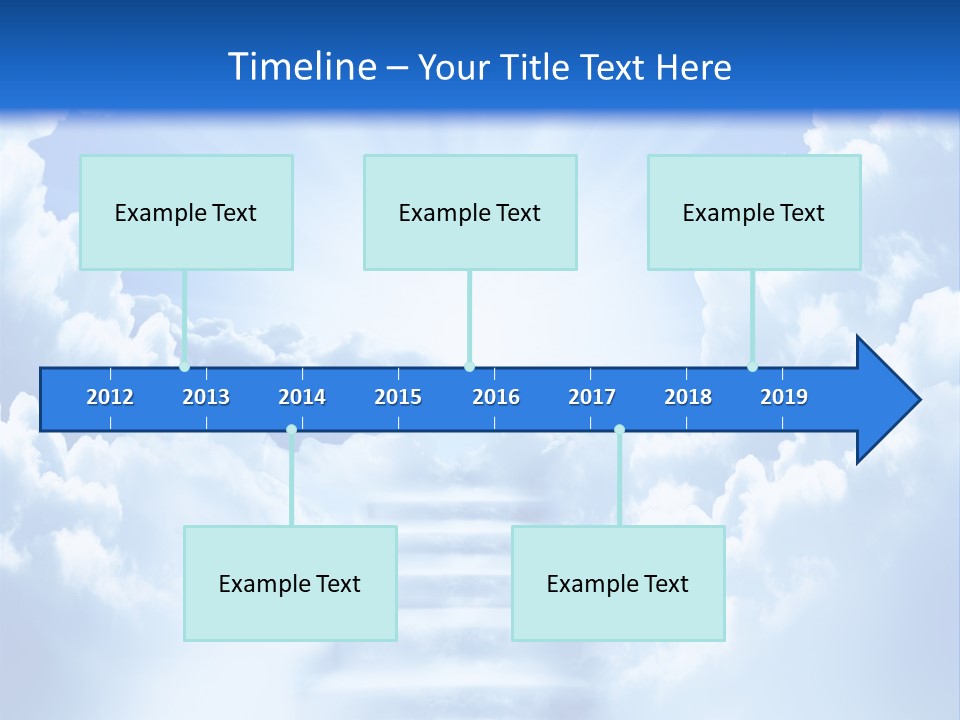 Timeline – Your Title Text Here

Example Text

Example Text

Example Text

2012 2013 2014 2015 2016 2017 2018 2019

Example Text

Example Text